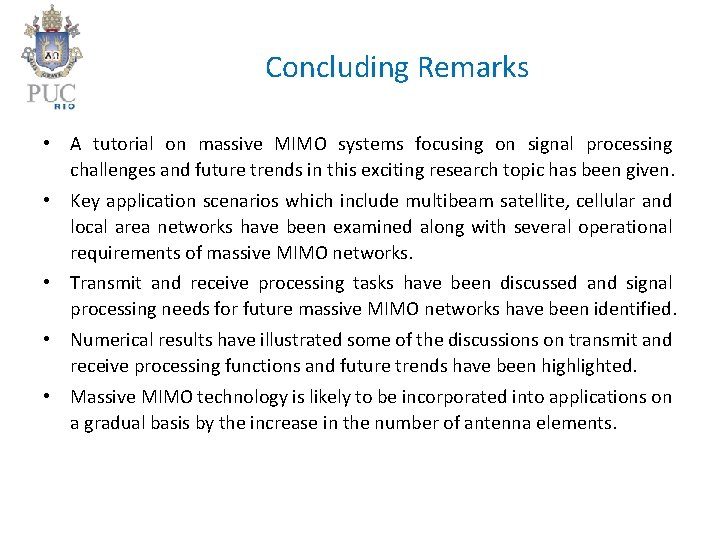 PUC RIO

Concluding Remarks

• A tutorial on massive MIMO systems focusing on signal processing challenges and future trends in this exciting research topic has been given.

• Key application scenarios which include multibeam satellite, cellular and local area networks have been examined along with several operational requirements of massive MIMO networks.

• Transmit and receive processing tasks have been discussed and signal processing needs for future massive MIMO networks have been identified.

• Numerical results have illustrated some of the discussions on transmit and receive processing functions and future trends have been highlighted.

• Massive MIMO technology is likely to be incorporated into applications on a gradual basis by the increase in the number of antenna elements.